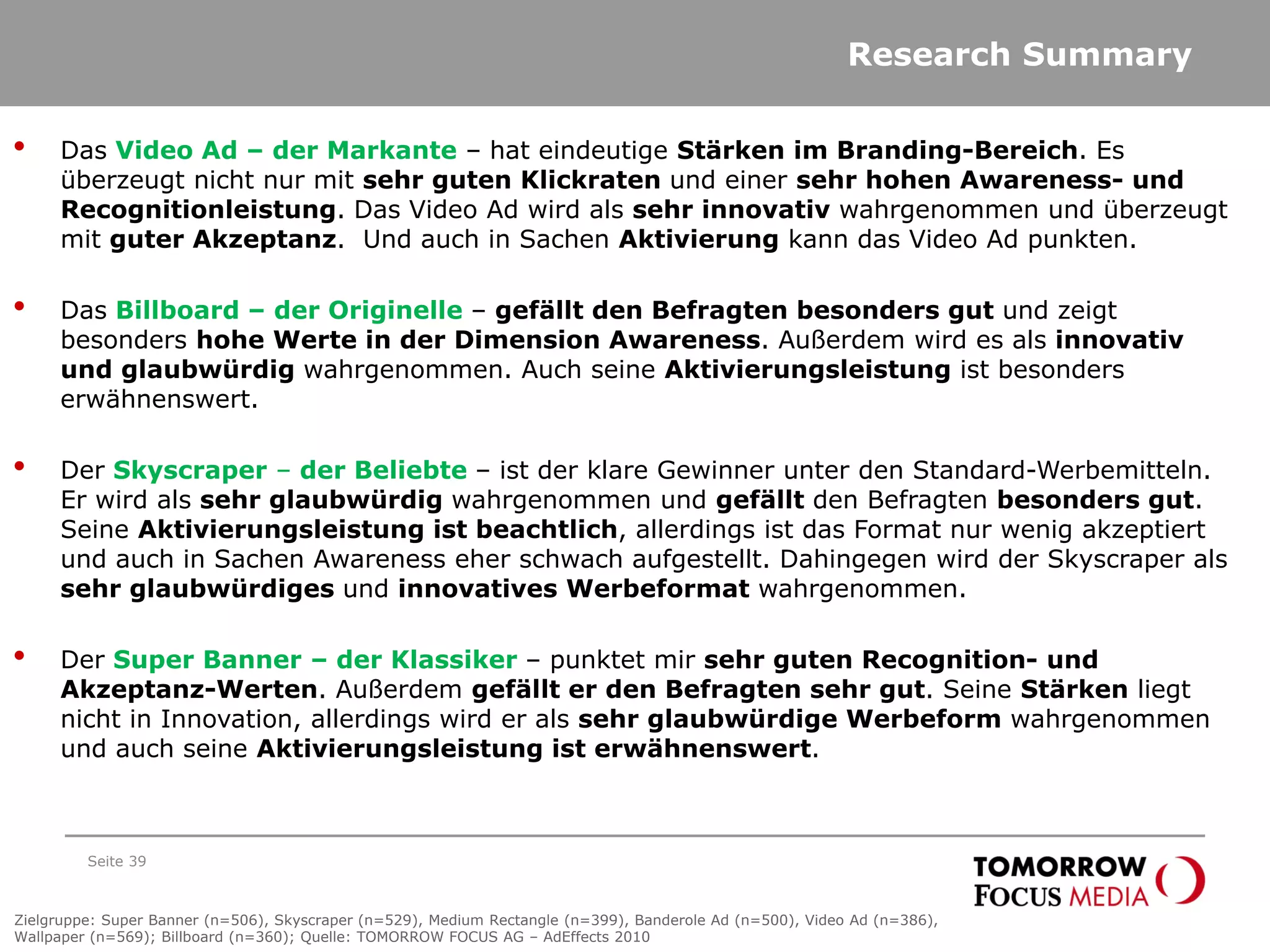 Research Summary

• Das Video Ad – der Markante – hat eindeutige Stärken im Branding-Bereich. Es überzeugt nicht nur mit sehr guten Klickraten und einer sehr hohen Awareness- und Recognitionleistung. Das Video Ad wird als sehr innovativ wahrgenommen und überzeugt mit guter Akzeptanz. Und auch in Sachen Aktivierung kann das Video Ad punkten.

• Das Billboard – der Originelle – gefällt den Befragten besonders gut und zeigt besonders hohe Werte in der Dimension Awareness. Außerdem wird es als innovativ und glaubwürdig wahrgenommen. Auch seine Aktivierungsleistung ist besonders erwähnenswert.

• Der Skyscraper – der Beliebte – ist der klare Gewinner unter den Standard-Werbemitteln. Er wird als sehr glaubwürdig wahrgenommen und gefällt den Befragten besonders gut. Seine Aktivierungsleistung ist beachtlich, allerdings ist das Format nur wenig akzeptiert und auch in Sachen Awareness eher schwach aufgestellt. Dahingegen wird der Skyscraper als sehr glaubwürdiges und innovatives Werbeformat wahrgenommen.

• Der Super Banner – der Klassiker – punktet mir sehr guten Recognition- und Akzeptanz-Werten. Außerdem gefällt er den Befragten sehr gut. Seine Stärken liegt nicht in Innovation, allerdings wird er als sehr glaubwürdige Werbeform wahrgenommen und auch seine Aktivierungsleistung ist erwähnenswert.

Seite 39

TOMORROW FOCUS MEDIA

Zielgruppe: Super Banner (n=506), Skyscraper (n=529), Medium Rectangle (n=399), Banderole Ad (n=500), Video Ad (n=386), Wallpaper (n=569); Billboard (n=360); Quelle: TOMORROW FOCUS AG – AdEffects 2010